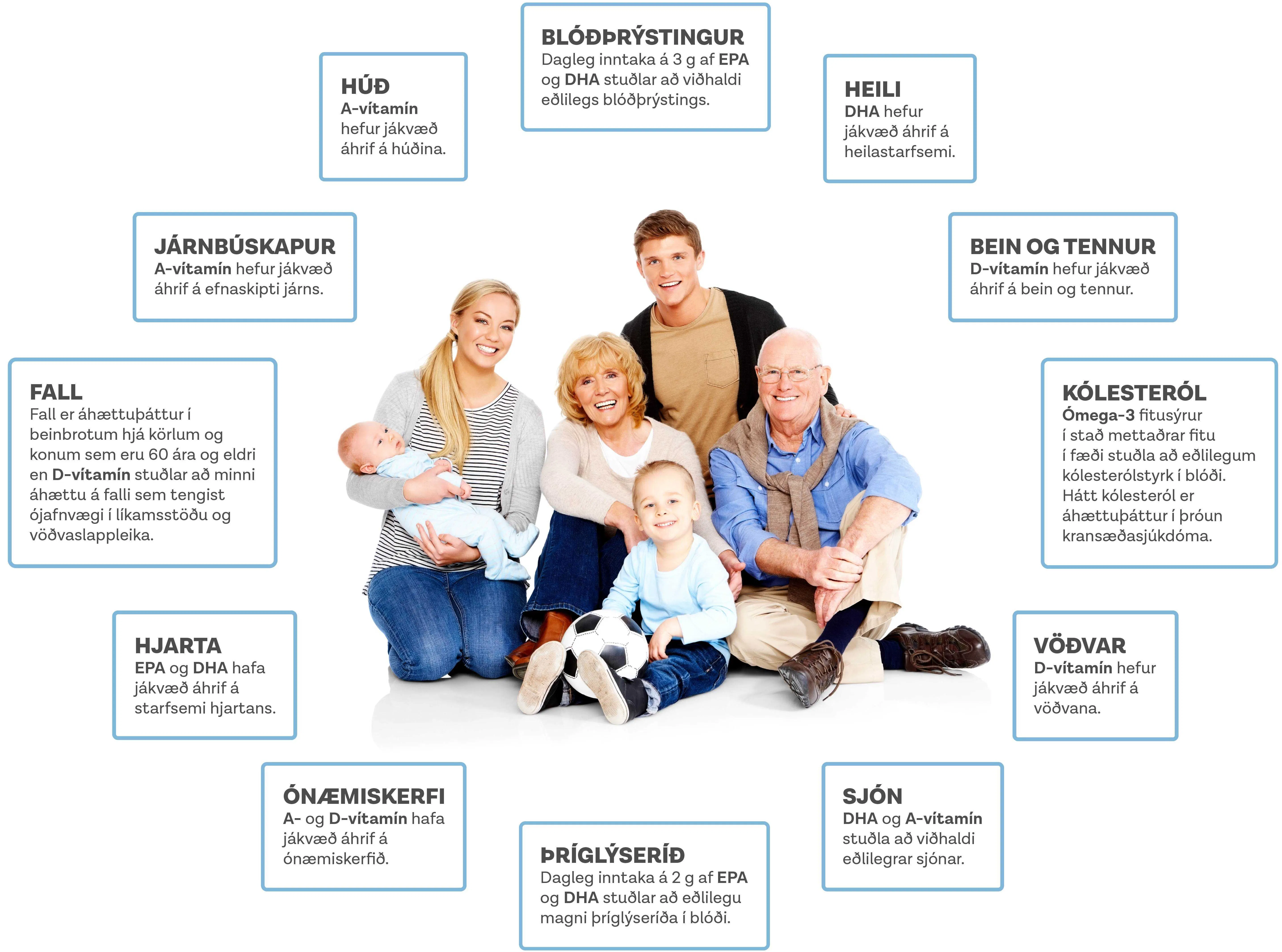 BLÓÐÞRÝSTINGUR
Dagleg inntaka á 3 g af EPA og DHA stuðlar að viðhaldi eðlilegs blóðþrýstings.

HÚÐ
A-vítamín hefur jákvæð áhrif á húðina.

HEILI
DHA hefur jákvæð áhrif á heilastarfsemi.

JÁRNBÚSKAPUR
A-vítamín hefur jákvæð áhrif á efnaskipti járns.

BEIN OG TENNUR
D-vítamín hefur jákvæð áhrif á bein og tennur.

FALL
Fall er áhættuþáttur í beinbrotum hjá körlum og konum sem eru 60 ára og eldri en D-vítamín stuðlar að minni áhættu á falli sem tengist ójafnvægi í líkamsstöðu og vöðvaslappleika.

KÓLESTERÓL
Ómega-3 fitusýrur í stað mettaðrar fitu í fæði stuðla að eðlilegum kólesterólstyrk í blóði. Hátt kólesteról er áhættuþáttur í þróun kransæðasjúkdóma.

HJARTA
EPA og DHA hafa jákvæð áhrif á starfsemi hjartans.

VÖÐVAR
D-vítamín hefur jákvæð áhrif á vöðvana.

ÓNÆMISKERFI
A- og D-vítamín hafa jákvæð áhrif á ónæmiskerfið.

SJÓN
DHA og A-vítamín stuðla að viðhaldi eðlilegrar sjónar.

ÞRÍGLÝSERÍÐ
Dagleg inntaka á 2 g af EPA og DHA stuðlar að eðlilegu magni þríglýseríða í blóði.